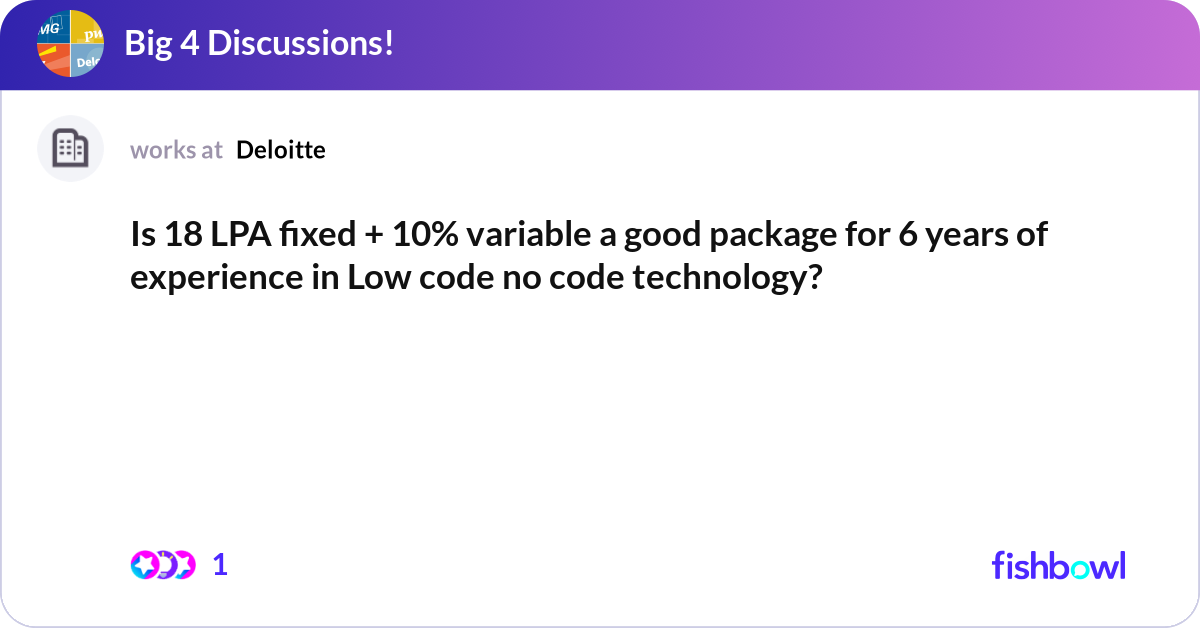 MG pw Del

Big 4 Discussions!

works at Deloitte

Is 18 LPA fixed + 10% variable a good package for 6 years of experience in Low code no code technology?

1

fishbowl